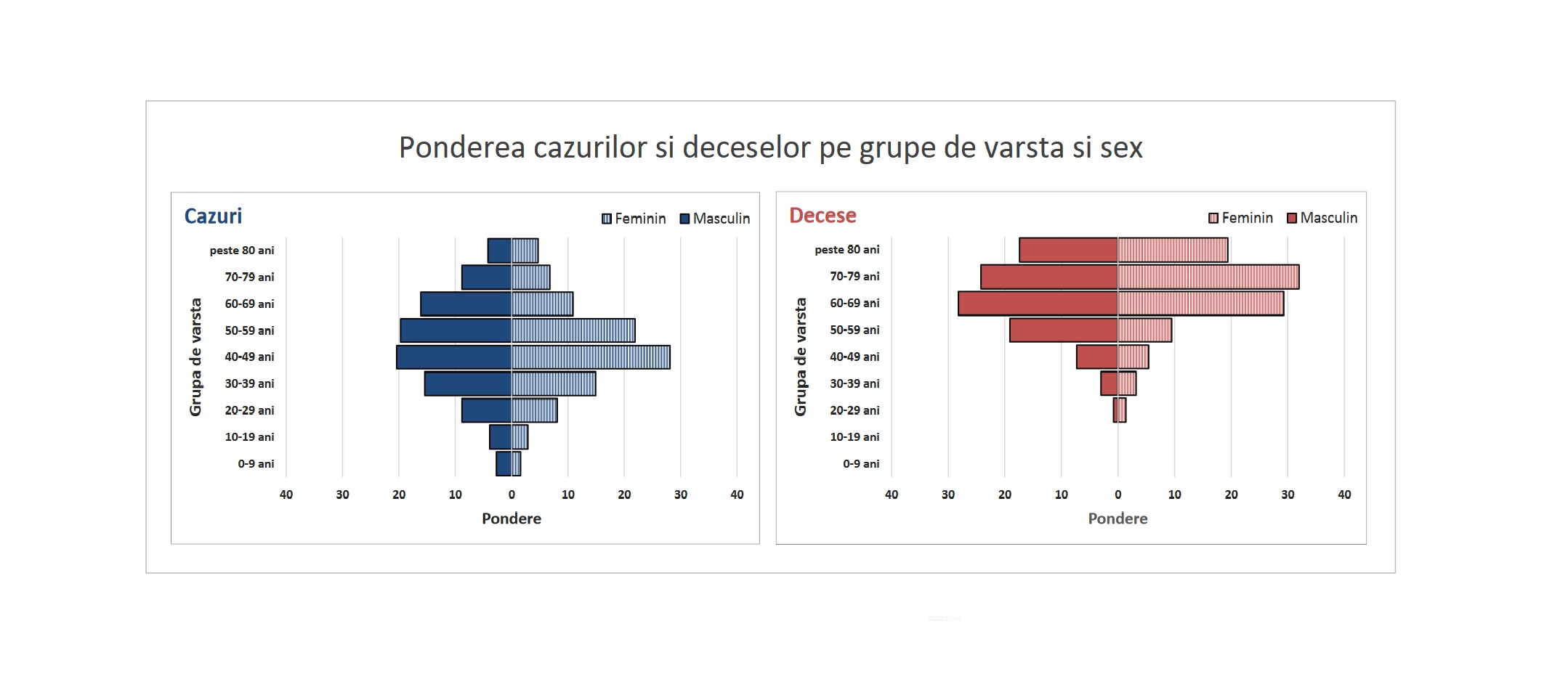 Ponderea cazurilor si deceselor pe grupe de varsta si sex

Cazuri

Feminin Masculin

Grupa de varsta

peste 80 ani
70-79 ani
60-69 ani
50-59 ani
40-49 ani
30-39 ani
20-29 ani
10-19 ani
0-9 ani

40 30 20 10 0 10 20 30 40

Pondere

Decese

Feminin Masculin

Grupa de varsta

peste 80 ani
70-79 ani
60-69 ani
50-59 ani
40-49 ani
30-39 ani
20-29 ani
10-19 ani
0-9 ani

40 30 20 10 0 10 20 30 40

Pondere